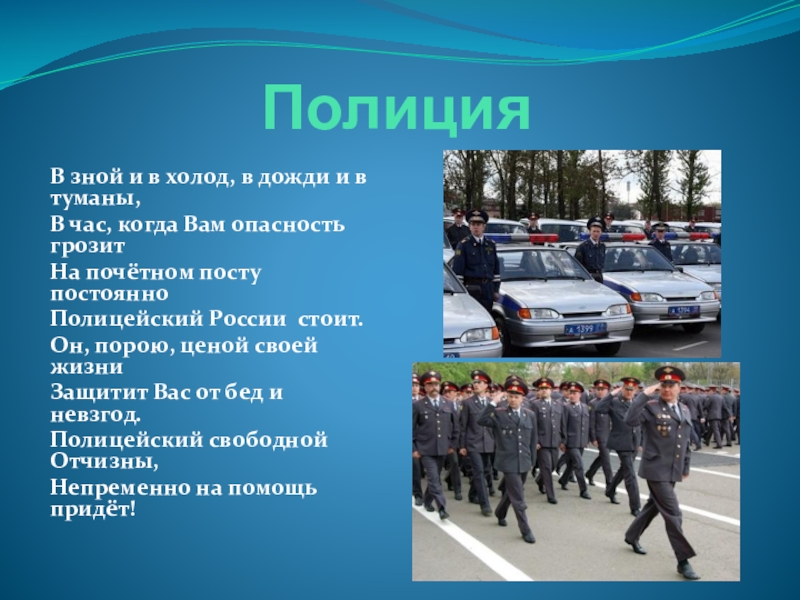 Полиция

В зной и в холод, в дожди и в туманы,

В час, когда Вам опасность грозит

На почётном посту постоянно

Полицейский России  стоит.

Он, порою, ценой своей жизни

Защитит Вас от бед и невзгод.

Полицейский свободной Отчизны,

Непременно на помощь придёт!